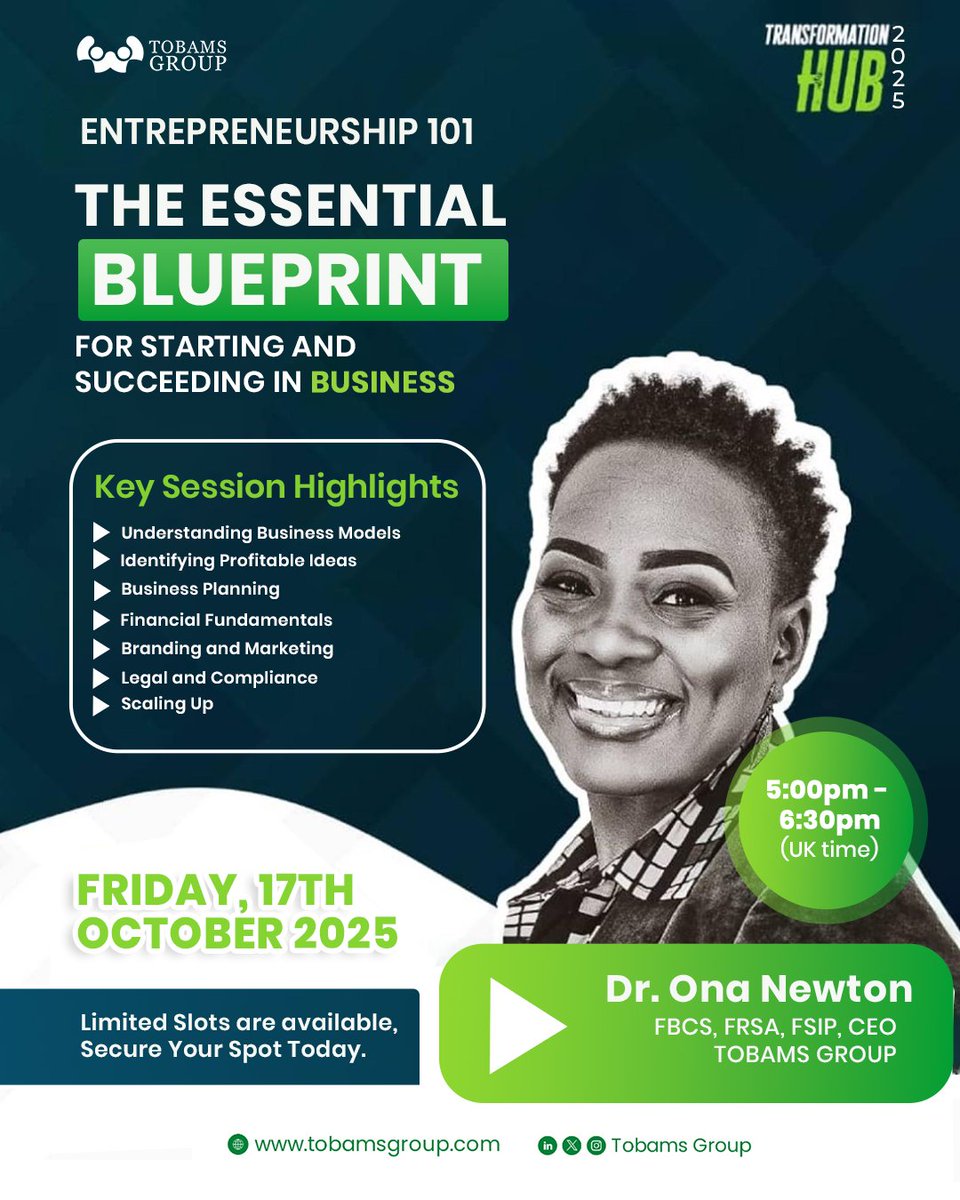 TOBAMS GROUP

TRANSFORMATION HUB 2025

ENTREPRENEURSHIP 101

THE ESSENTIAL BLUEPRINT

FOR STARTING AND SUCCEEDING IN BUSINESS

Key Session Highlights

Understanding Business Models
Identifying Profitable Ideas
Business Planning
Financial Fundamentals
Branding and Marketing
Legal and Compliance
Scaling Up

5:00pm - 6:30pm (UK time)

FRIDAY, 17TH OCTOBER 2025

Limited Slots are available, Secure Your Spot Today.

Dr. Ona Newton
FBCS, FRSA, FSIP, CEO
TOBAMS GROUP

www.tobamsgroup.com

Tobams Group